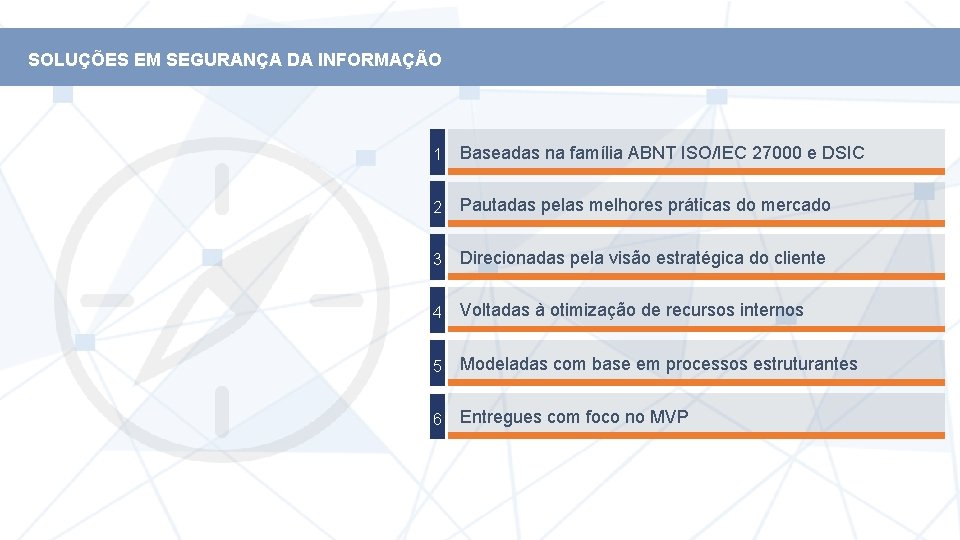 SOLUÇÕES EM SEGURANÇA DA INFORMAÇÃO

1 Baseadas na família ABNT ISO/IEC 27000 e DSIC

2 Pautadas pelas melhores práticas do mercado

3 Direcionadas pela visão estratégica do cliente

4 Voltadas à otimização de recursos internos

5 Modeladas com base em processos estruturantes

6 Entregues com foco no MVP